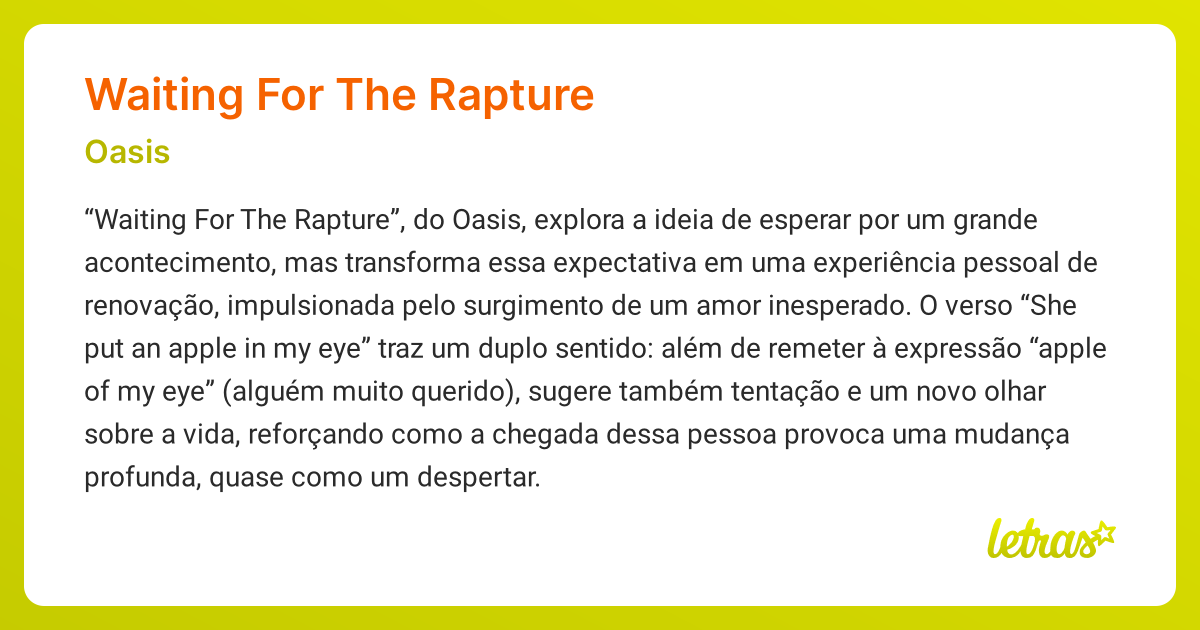 Waiting For The Rapture

Oasis

“Waiting For The Rapture”, do Oasis, explora a ideia de esperar por um grande acontecimento, mas transforma essa expectativa em uma experiência pessoal de renovação, impulsionada pelo surgimento de um amor inesperado. O verso “She put an apple in my eye” traz um duplo sentido: além de remeter à expressão “apple of my eye” (alguém muito querido), sugere também tentação e um novo olhar sobre a vida, reforçando como a chegada dessa pessoa provoca uma mudança profunda, quase como um despertar.

letras